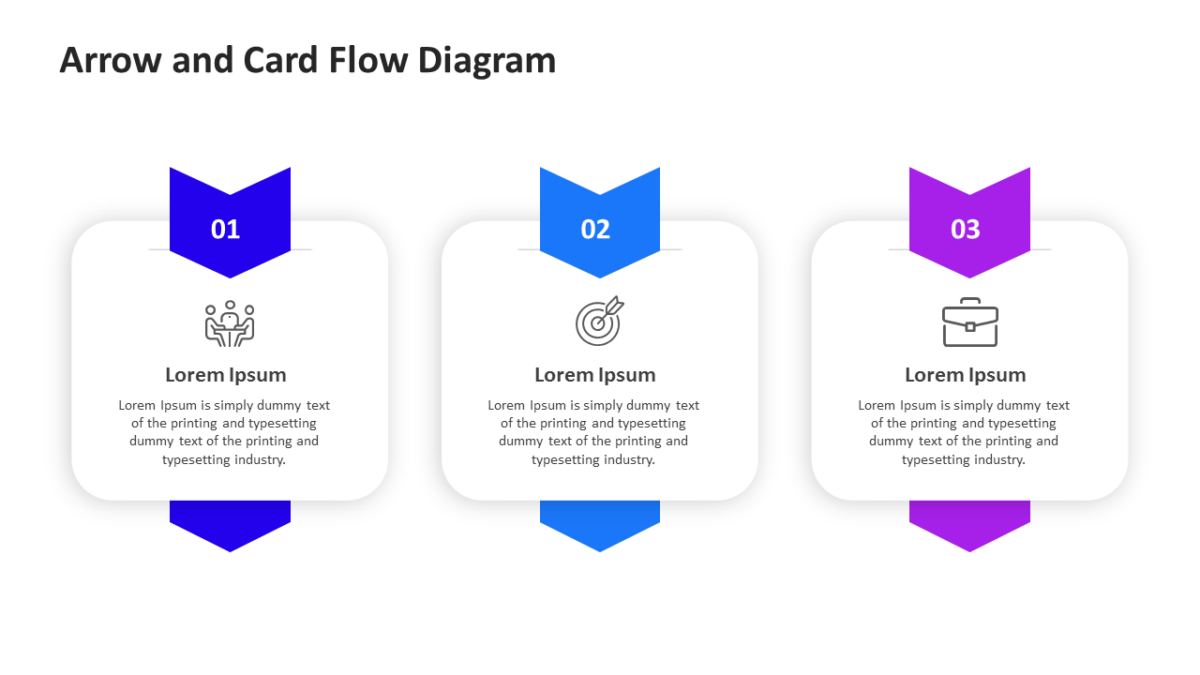 Arrow and Card Flow Diagram

01

Lorem Ipsum

Lorem Ipsum is simply dummy text of the printing and typesetting dummy text of the printing and typesetting industry.

02

Lorem Ipsum

Lorem Ipsum is simply dummy text of the printing and typesetting dummy text of the printing and typesetting industry.

03

Lorem Ipsum

Lorem Ipsum is simply dummy text of the printing and typesetting dummy text of the printing and typesetting industry.